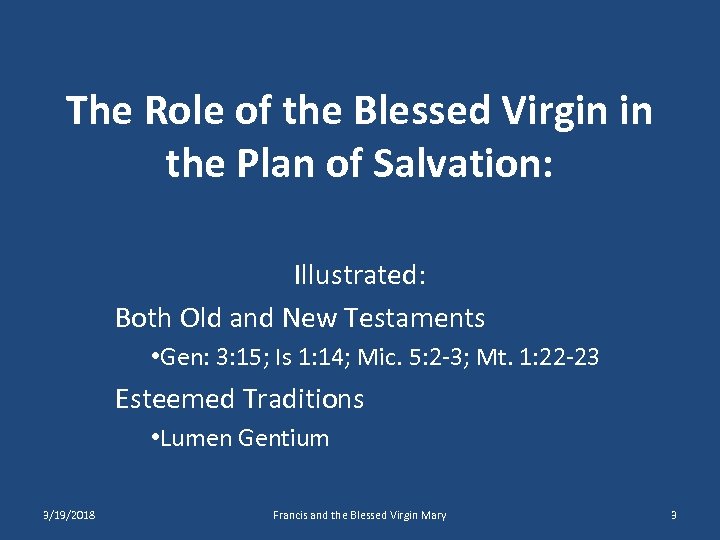 The Role of the Blessed Virgin in the Plan of Salvation:

Illustrated:

Both Old and New Testaments

•Gen: 3:15; Is 1:14; Mic. 5:2-3; Mt. 1:22-23

Esteemed Traditions

•Lumen Gentium

3/19/2018

Francis and the Blessed Virgin Mary

3